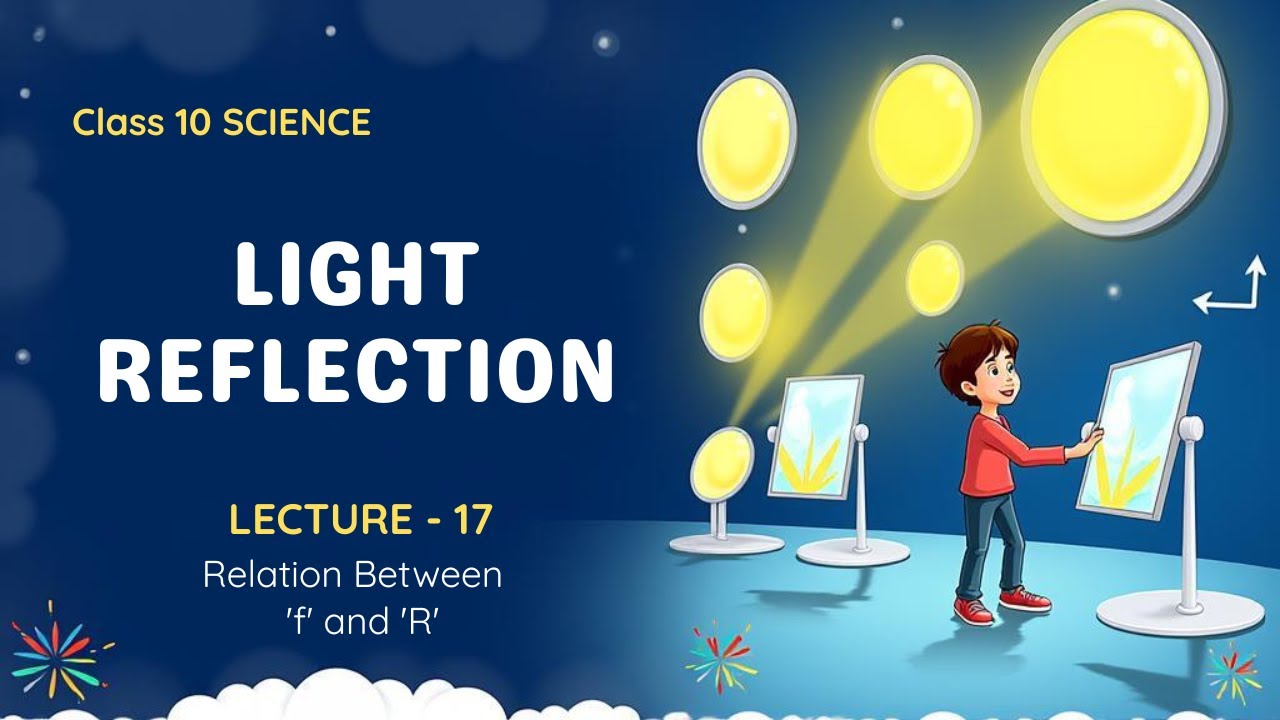 Class 10 SCIENCE

LIGHT REFLECTION

LECTURE - 17

Relation Between 'f' and 'R'